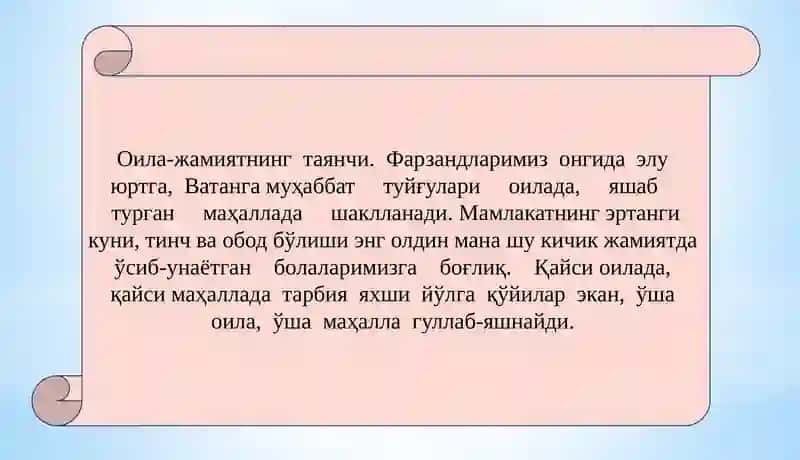 Оила-жамиятнинг таянчи. Фарзандларимиз онгида элу юртга, Ватанга муҳаббат туйғулари оилада, яшаб турган маҳаллада шаклланади. Мамлакатнинг эртанги куни, тинч ва обод бўлиши энг олдин мана шу кичик жамиятда ўсиб-унаётган болаларимизга боғлиқ. Қайси оилада, қайси маҳаллада тарбия яхши йўлга қўйилар экан, ўша оила, ўша маҳалла гуллаб-яшнайди.